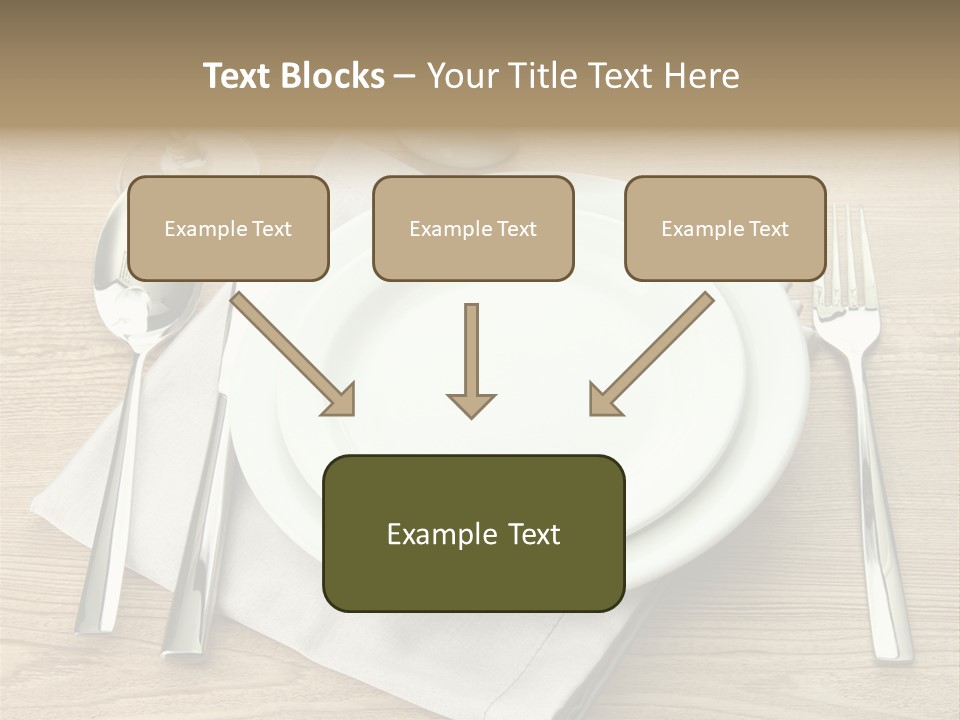 Text Blocks – Your Title Text Here

Example Text

Example Text

Example Text

Example Text